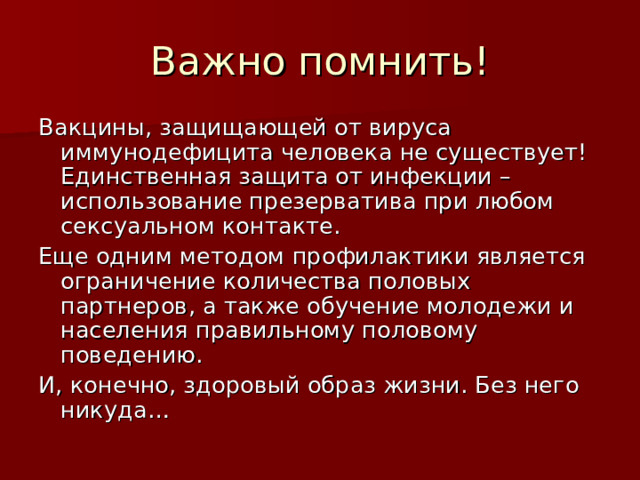 Важно помнить!

Вакцины, защищающей от вируса иммунодефицита человека не существует! Единственная защита от инфекции – использование презерватива при любом сексуальном контакте.

Еще одним методом профилактики является ограничение количества половых партнеров, а также обучение молодежи и населения правильному половому поведению.

И, конечно, здоровый образ жизни. Без него никуда…